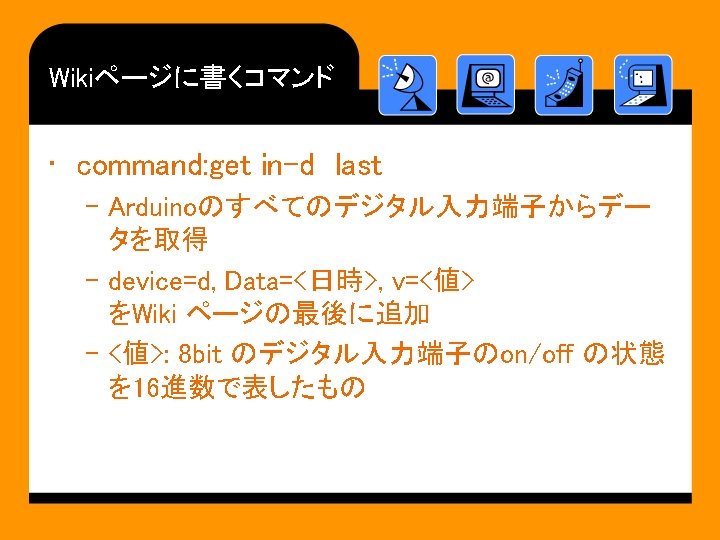 Wikiページに書くコマンド

• command:get in-d last
  – Arduinoのすべてのデジタル入力端子からデータを取得
  – device=d, Data=<日時>, v=<値> をWiki ページの最後に追加
  – <値>: 8bit のデジタル入力端子のon/off の状態を16進数で表したもの